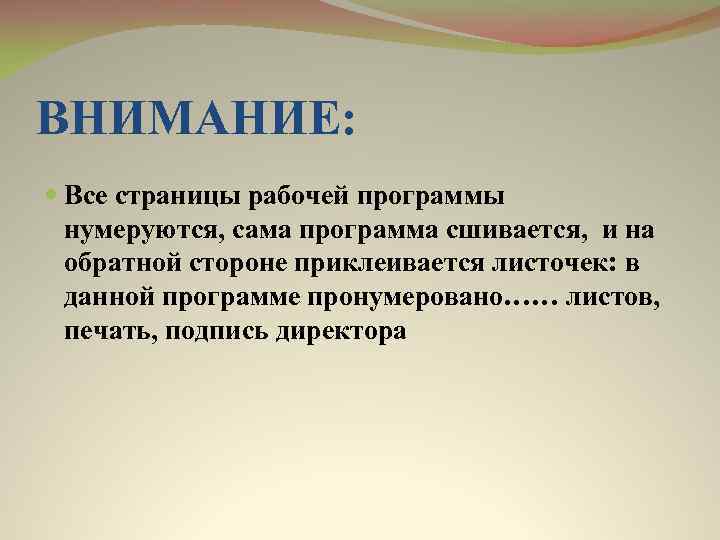 ВНИМАНИЕ:

Все страницы рабочей программы нумеруются, сама программа сшивается, и на обратной стороне приклеивается листочек: в данной программе пронумеровано…… листов, печать, подпись директора